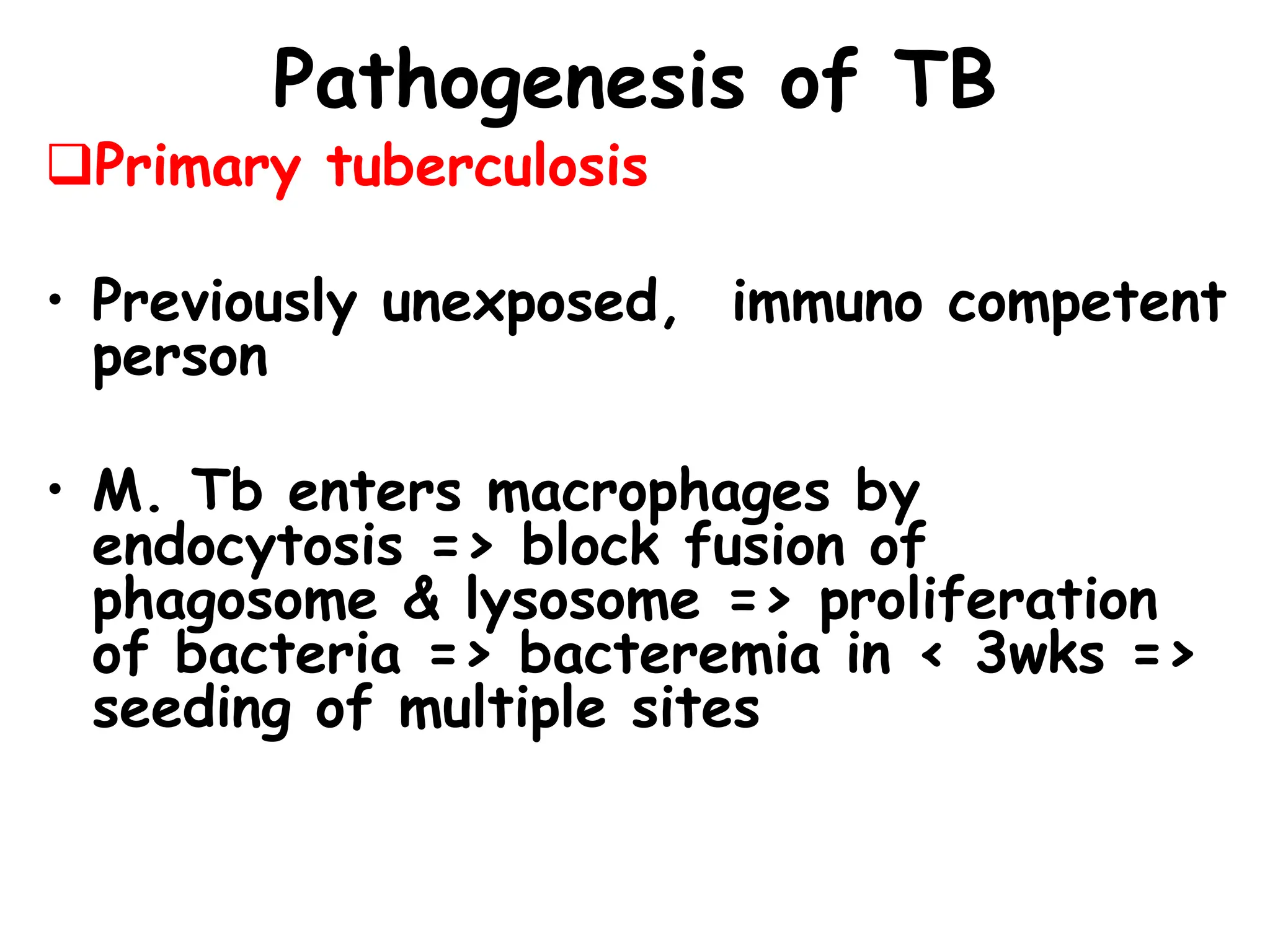 Pathogenesis of TB

❑Primary tuberculosis

• Previously unexposed, immuno competent person

• M. Tb enters macrophages by endocytosis => block fusion of phagosome & lysosome => proliferation of bacteria => bacteremia in < 3wks => seeding of multiple sites